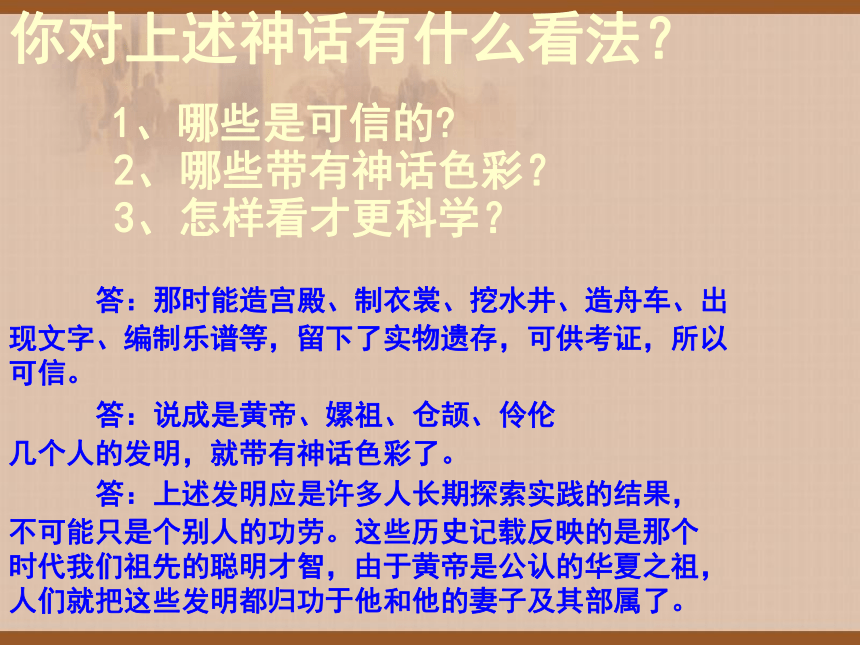 你对上述神话有什么看法？

1、哪些是可信的?
2、哪些带有神话色彩？
3、怎样看才更科学？

答：那时能造宫殿、制衣裳、挖水井、造舟车、出现文字、编制乐谱等，留下了实物遗存，可供考证，所以可信。

答：说成是黄帝、嫘祖、仓颉、伶伦几个人的发明，就带有神话色彩了。

答：上述发明应是许多人长期探索实践的结果，不可能只是个别人的功劳。这些历史记载反映的是那个时代我们祖先的聪明才智，由于黄帝是公认的华夏之祖，人们就把这些发明都归功于他和他的妻子及其部属了。